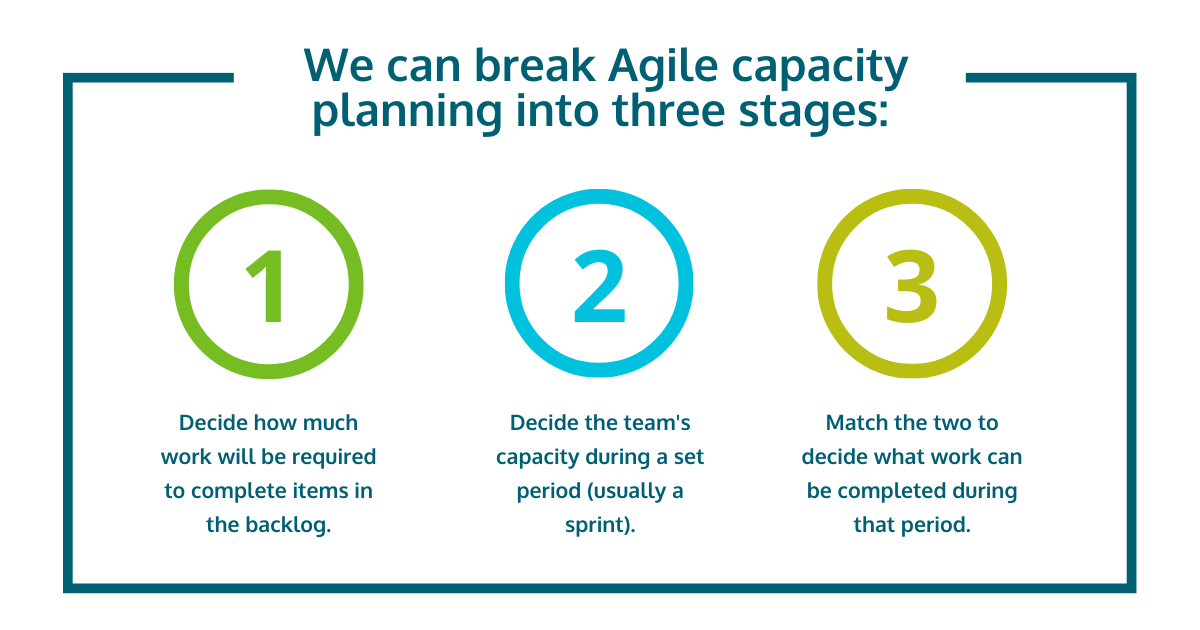 We can break Agile capacity planning into three stages:

1

Decide how much work will be required to complete items in the backlog.

2

Decide the team's capacity during a set period (usually a sprint).

3

Match the two to decide what work can be completed during that period.